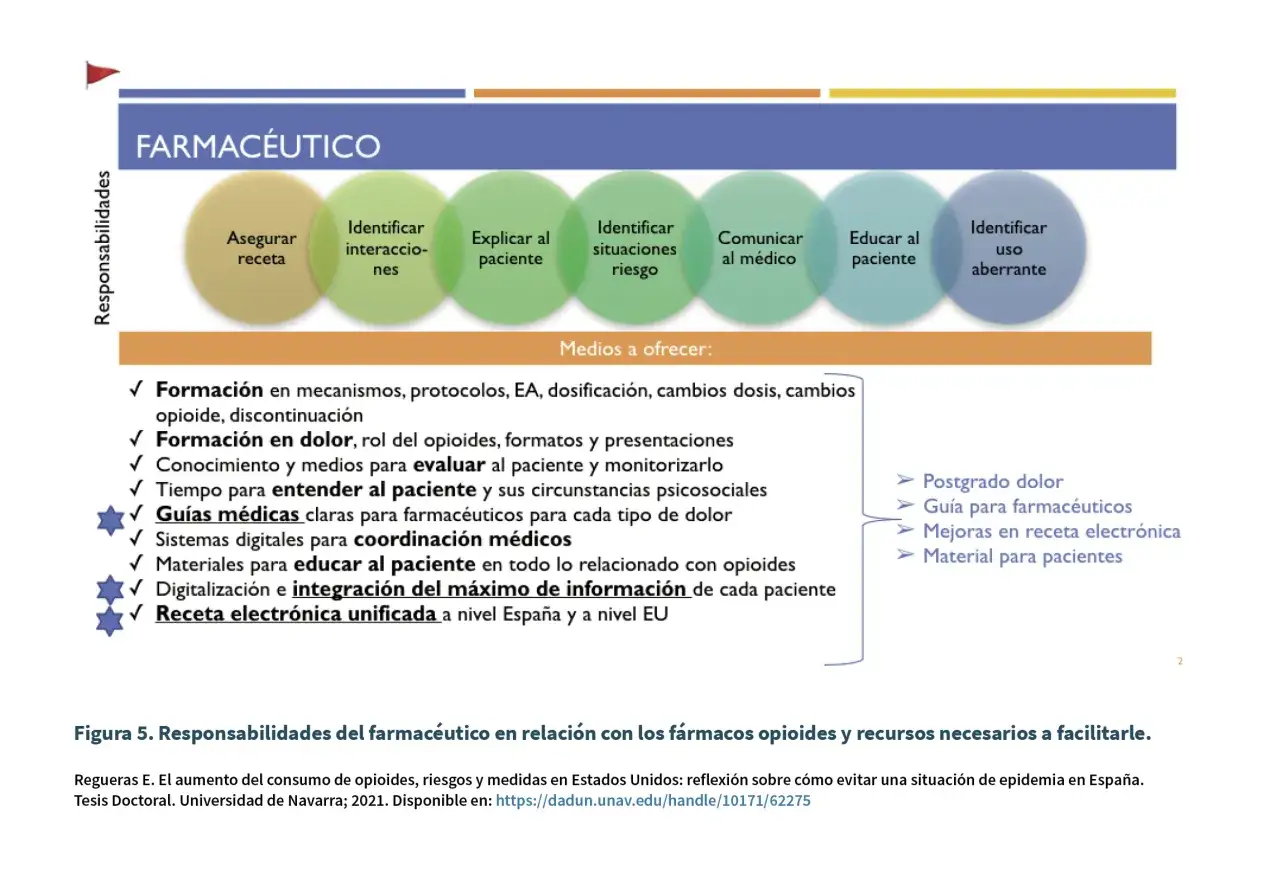 FARMACÉUTICO

Responsabilidades

Asegurar receta

Identificar interacciones

Explicar al paciente

Identificar situaciones riesgo

Comunicar al médico

Educar al paciente

Identificar uso aberrante

Medios a ofrecer:

✓ Formación en mecanismos, protocolos, EA, dosificación, cambios dosis, cambios opioide, discontinuación
✓ Formación en dolor, rol del opioides, formatos y presentaciones
✓ Conocimiento y medios para evaluar al paciente y monitorizarlo
✓ Tiempo para entender al paciente y sus circunstancias psicosociales
✓ Guías médicas claras para farmacéuticos para cada tipo de dolor
✓ Sistemas digitales para coordinación médicos
✓ Materiales para educar al paciente en todo lo relacionado con opioides
✓ Digitalización e integración del máximo de información de cada paciente
✓ Receta electrónica unificada a nivel España y a nivel EU

➢ Postgrado dolor
➢ Guía para farmacéuticos
➢ Mejoras en receta electrónica
➢ Material para pacientes

2

Figura 5. Responsabilidades del farmacéutico en relación con los fármacos opioides y recursos necesarios a facilitarle.

Regueras E. El aumento del consumo de opioides, riesgos y medidas en Estados Unidos: reflexión sobre cómo evitar una situación de epidemia en España. Tesis Doctoral. Universidad de Navarra; 2021. Disponible en: https://dadun.unav.edu/handle/10171/62275